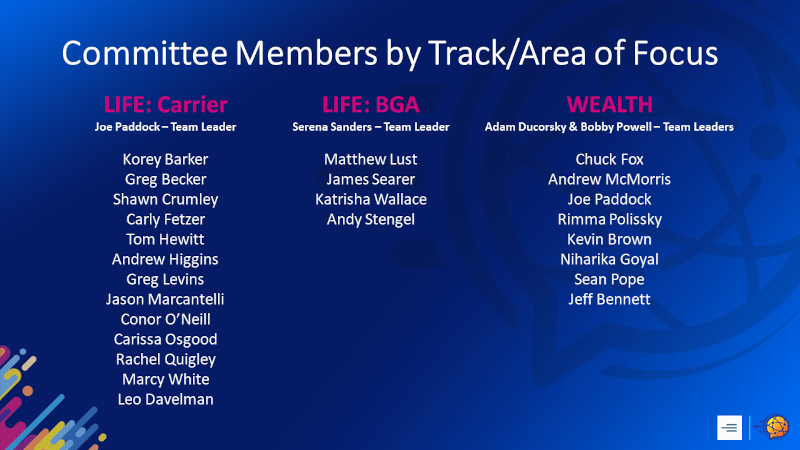 Committee Members by Track/Area of Focus

LIFE: Carrier
Joe Paddock – Team Leader

Korey Barker
Greg Becker
Shawn Crumley
Carly Fetzer
Tom Hewitt
Andrew Higgins
Greg Levins
Jason Marcantelli
Conor O'Neill
Carissa Osgood
Rachel Quigley
Marcy White
Leo Davelman

LIFE: BGA
Serena Sanders – Team Leader

Matthew Lust
James Searer
Katrisha Wallace
Andy Stengel

WEALTH
Adam Ducorsky & Bobby Powell – Team Leaders

Chuck Fox
Andrew McMorris
Joe Paddock
Rimma Polissky
Kevin Brown
Niharika Goyal
Sean Pope
Jeff Bennett